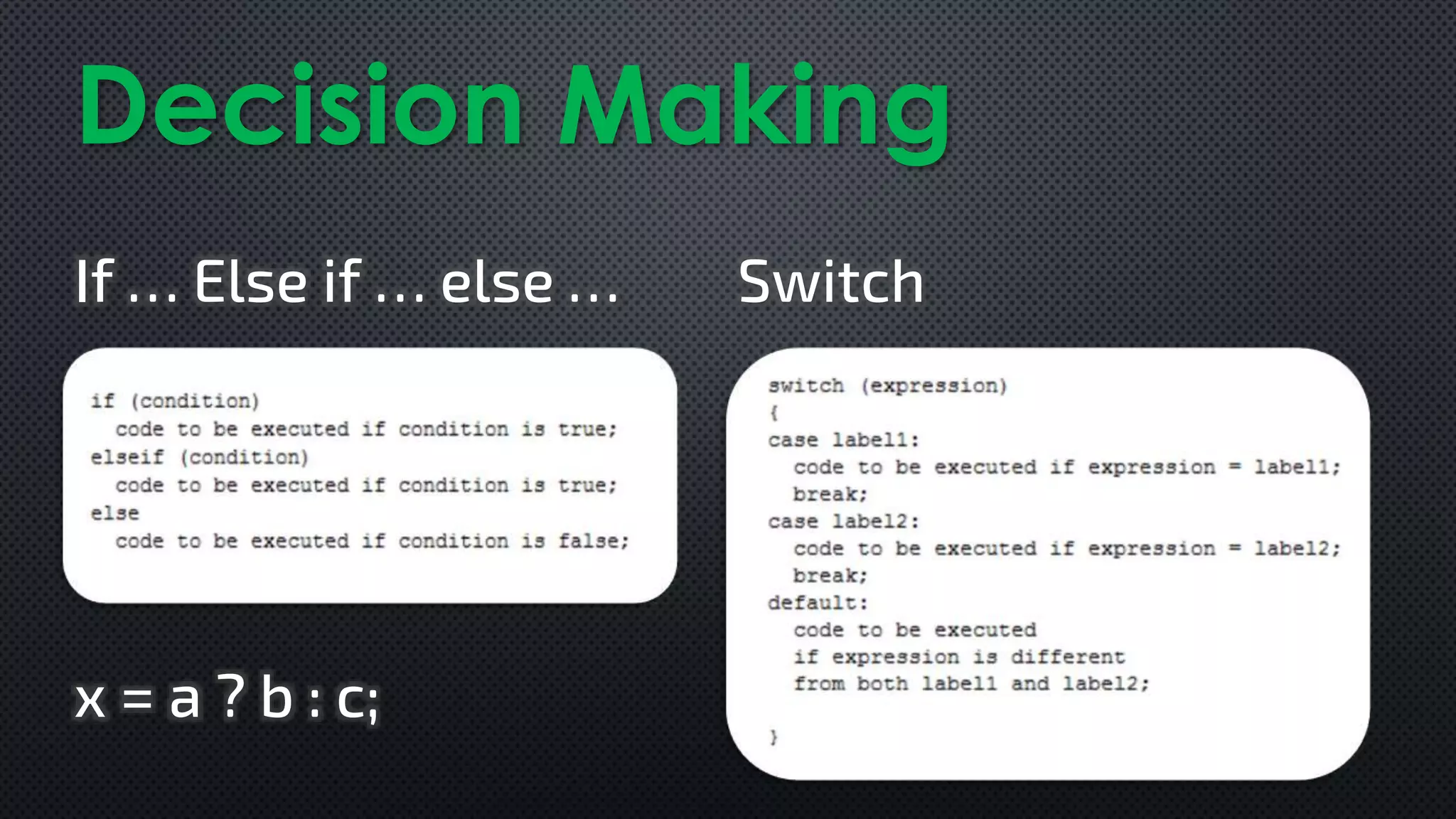 Decision Making

If … Else if … else …

if (condition)
  code to be executed if condition is true;
elseif (condition)
  code to be executed if condition is true;
else
  code to be executed if condition is false;

x = a ? b : c;

Switch

switch (expression)
{
case label1:
  code to be executed if expression = label1;
  break;
case label2:
  code to be executed if expression = label2;
  break;
default:
  code to be executed
  if expression is different
  from both label1 and label2;

}